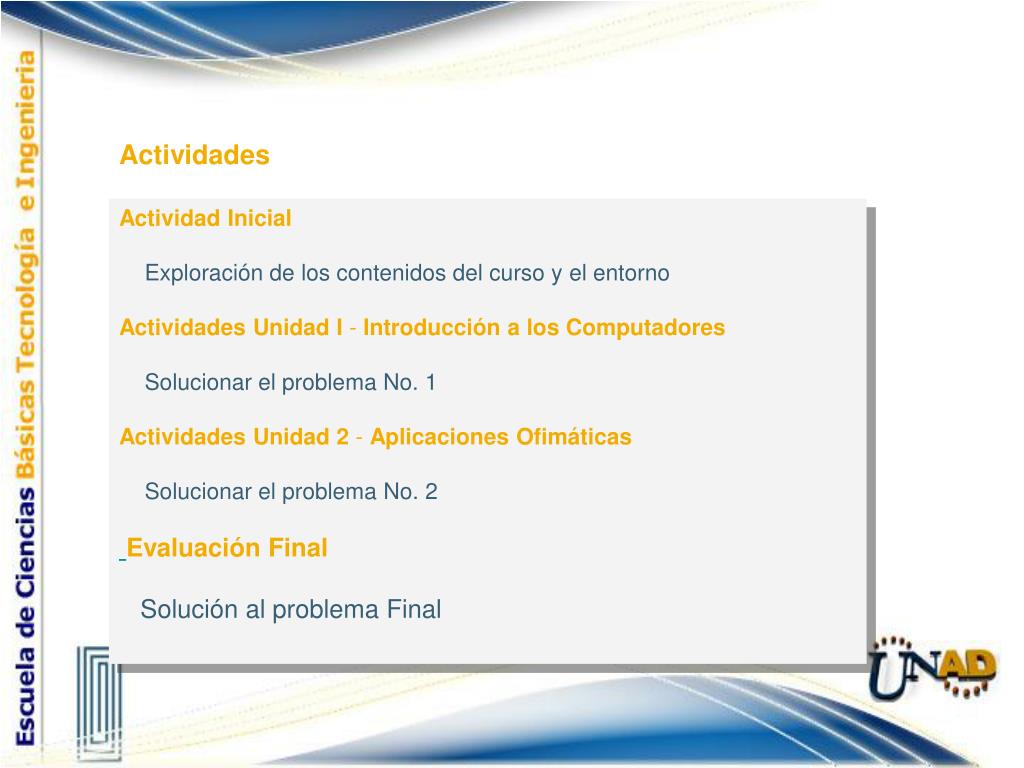 Escuela de Ciencias Básicas Tecnología e Ingeniería

Actividades

Actividad Inicial

Exploración de los contenidos del curso y el entorno

Actividades Unidad I - Introducción a los Computadores

Solucionar el problema No. 1

Actividades Unidad 2 - Aplicaciones Ofimáticas

Solucionar el problema No. 2

Evaluación Final

Solución al problema Final

UNAD